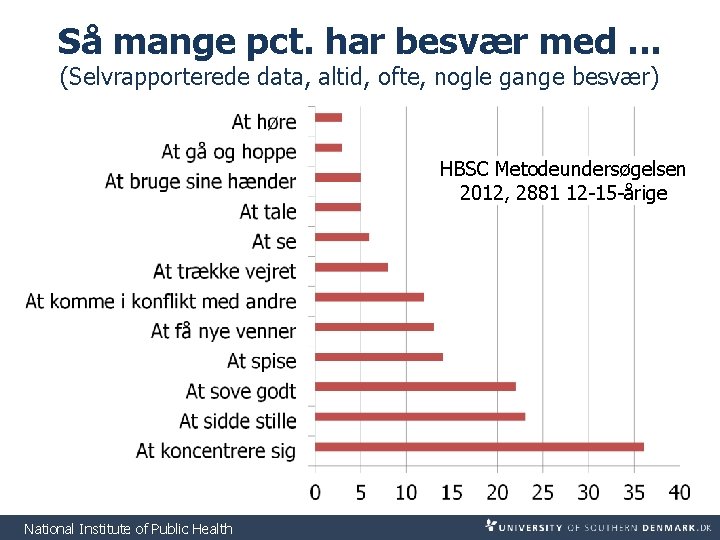 Så mange pct. har besvær med ...
(Selvrapporterede data, altid, ofte, nogle gange besvær)

At høre
At gå og hoppe
At bruge sine hænder
At tale
At se
At trække vejret
At komme i konflikt med andre
At få nye venner
At spise
At sove godt
At sidde stille
At koncentrere sig

HBSC Metodeundersøgelsen 2012, 2881 12-15-årige

0 5 10 15 20 25 30 35 40

National Institute of Public Health
UNIVERSITY OF SOUTHERN DENMARK.DK